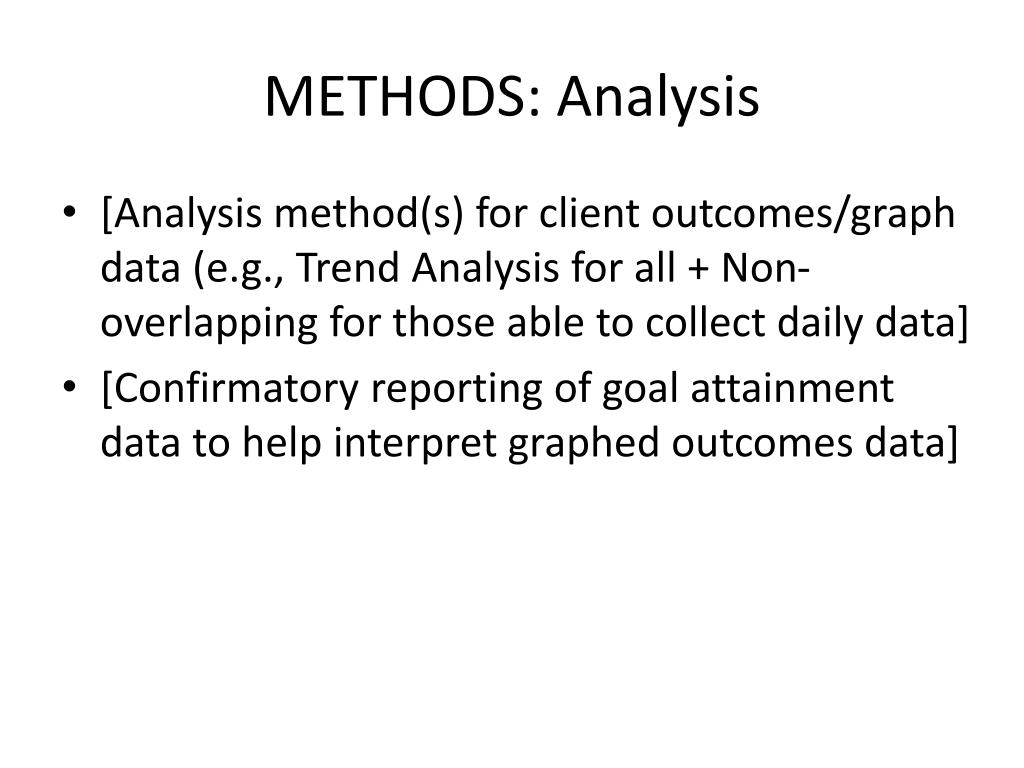 METHODS: Analysis

• [Analysis method(s) for client outcomes/graph data (e.g., Trend Analysis for all + Non-overlapping for those able to collect daily data]
• [Confirmatory reporting of goal attainment data to help interpret graphed outcomes data]